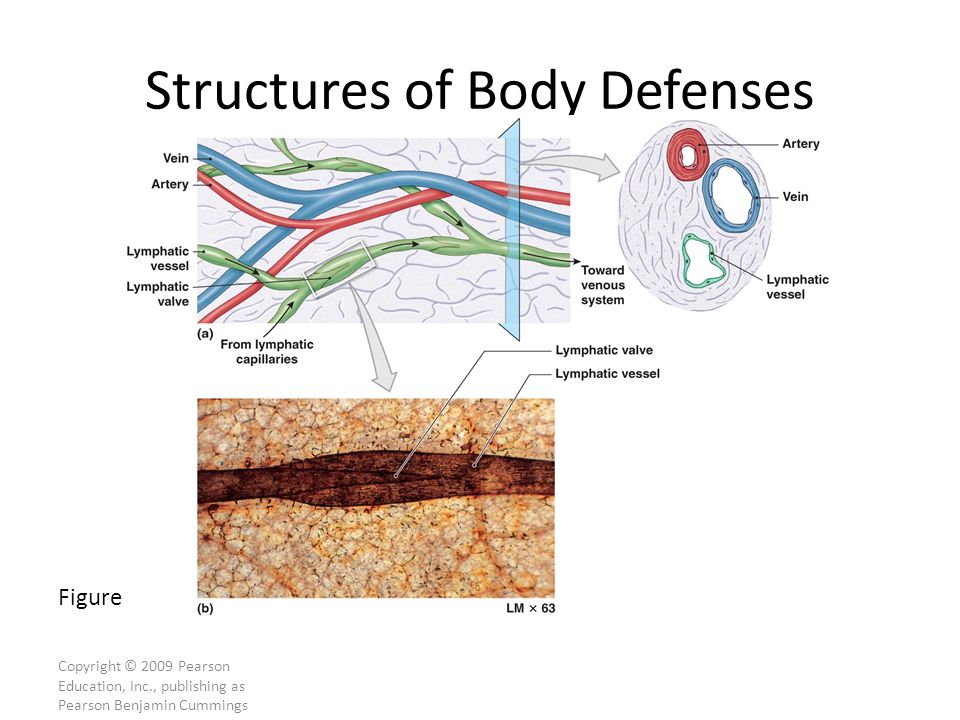 Structures of Body Defenses

Vein
Artery
Lymphatic vessel
Lymphatic valve
(a)
From lymphatic capillaries
Toward venous system

Artery
Vein
Lymphatic vessel

Lymphatic valve
Lymphatic vessel

Figure

(b)
LM × 63

Copyright © 2009 Pearson Education, Inc., publishing as Pearson Benjamin Cummings